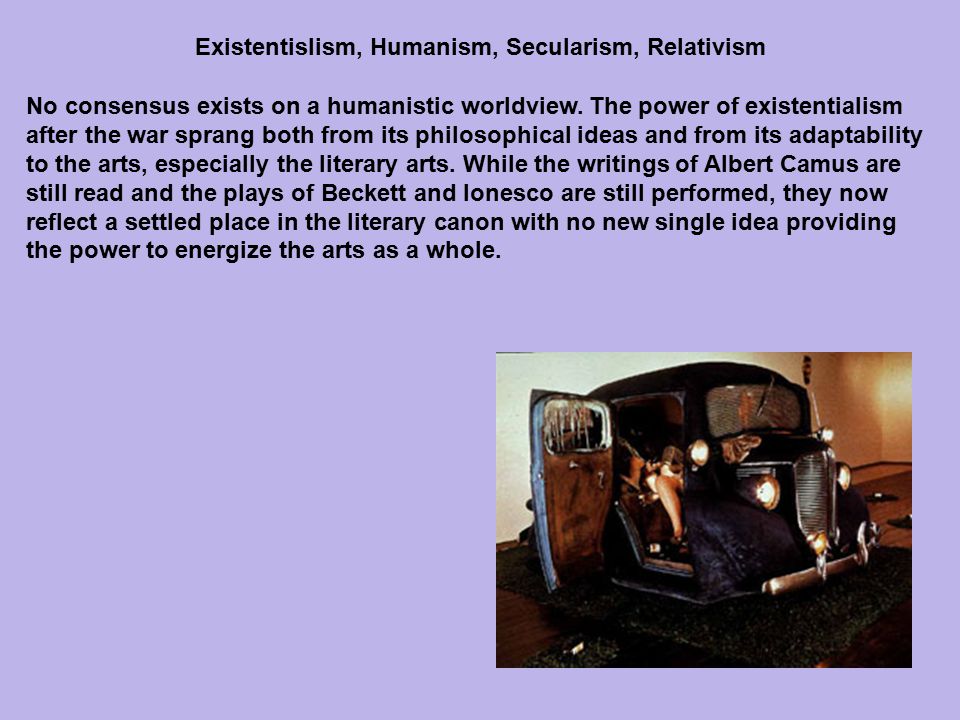 Existentislism, Humanism, Secularism, Relativism

No consensus exists on a humanistic worldview. The power of existentialism after the war sprang both from its philosophical ideas and from its adaptability to the arts, especially the literary arts. While the writings of Albert Camus are still read and the plays of Beckett and Ionesco are still performed, they now reflect a settled place in the literary canon with no new single idea providing the power to energize the arts as a whole.